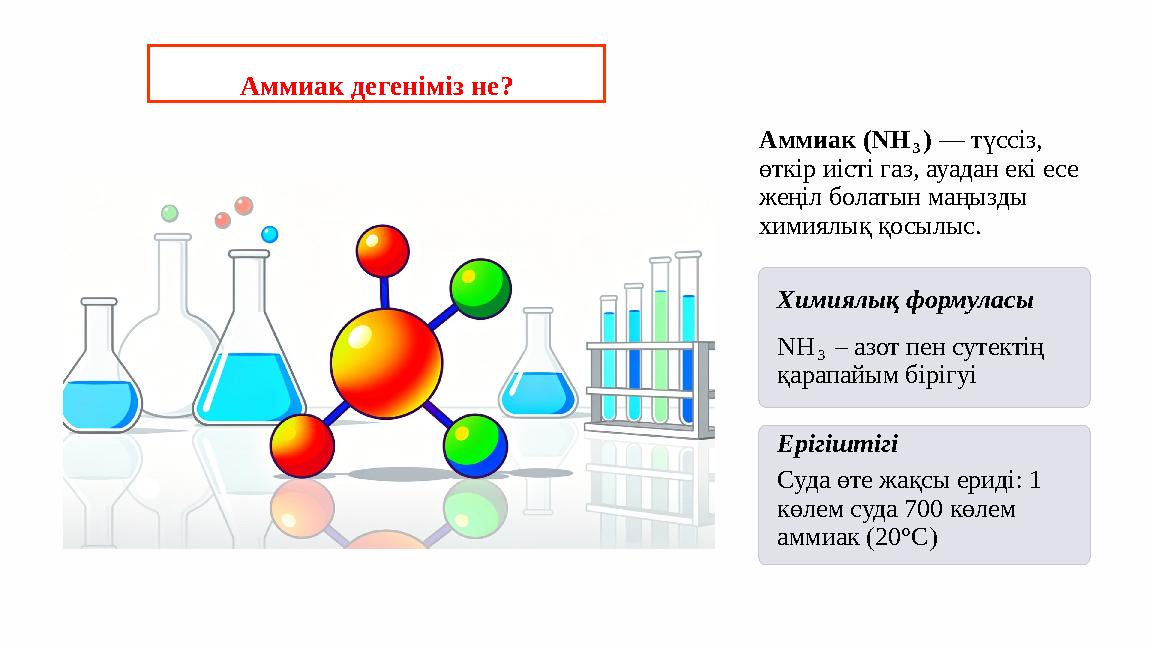 Аммиак дегеніміз не?

Аммиак ($NH_3$) — түссіз, өткір иісті газ, ауадан екі есе жеңіл болатын маңызды химиялық қосылыс.

Химиялық формуласы

$NH_3$ – азот пен сутектің қарапайым бірігуі

Ерігіштігі

Суда өте жақсы ериді: 1 көлем суда 700 көлем аммиак (20°C)